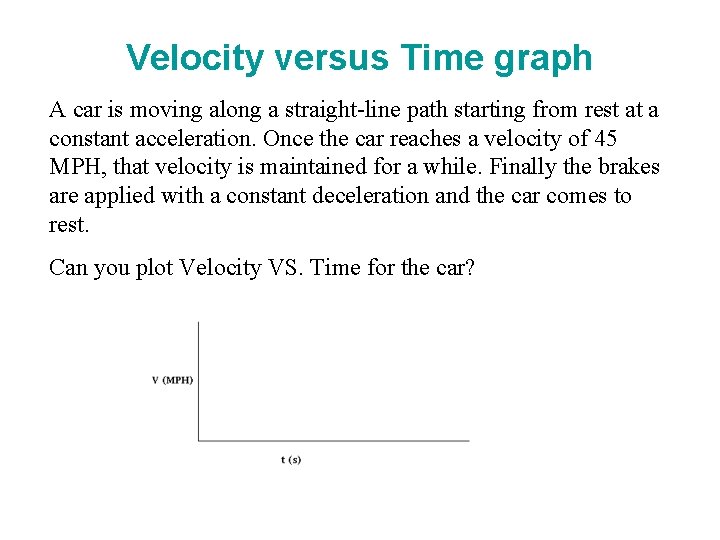 Velocity versus Time graph

A car is moving along a straight-line path starting from rest at a constant acceleration. Once the car reaches a velocity of 45 MPH, that velocity is maintained for a while. Finally the brakes are applied with a constant deceleration and the car comes to rest.

Can you plot Velocity VS. Time for the car?

V (MPH)

t (s)